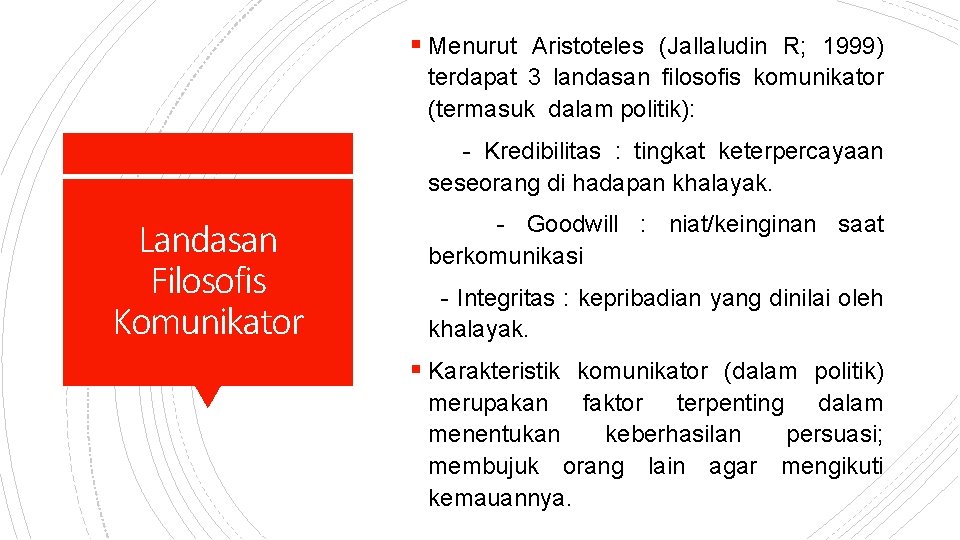 Landasan Filosofis Komunikator

▪ Menurut Aristoteles (Jallaludin R; 1999) terdapat 3 landasan filosofis komunikator (termasuk dalam politik):

- Kredibilitas : tingkat keterpercayaan seseorang di hadapan khalayak.

- Goodwill : niat/keinginan saat berkomunikasi

- Integritas : kepribadian yang dinilai oleh khalayak.

▪ Karakteristik komunikator (dalam politik) merupakan faktor terpenting dalam menentukan keberhasilan persuasi; membujuk orang lain agar mengikuti kemauannya.